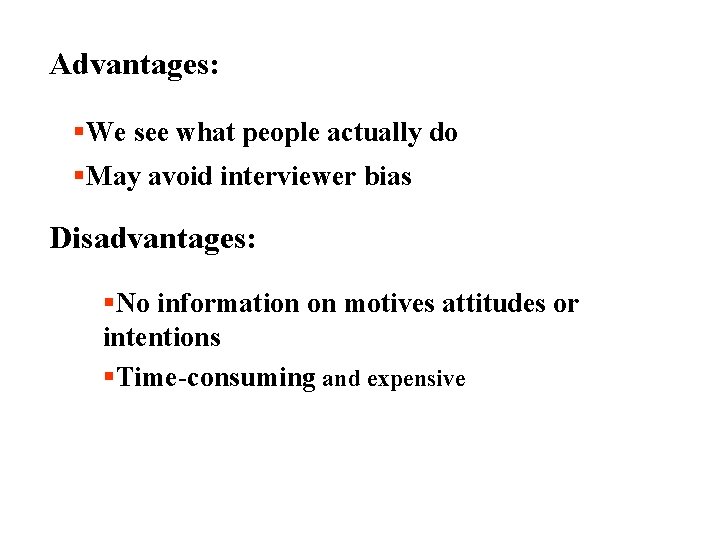 Advantages:

▪We see what people actually do

▪May avoid interviewer bias

Disadvantages:

▪No information on motives attitudes or intentions

▪Time-consuming and expensive